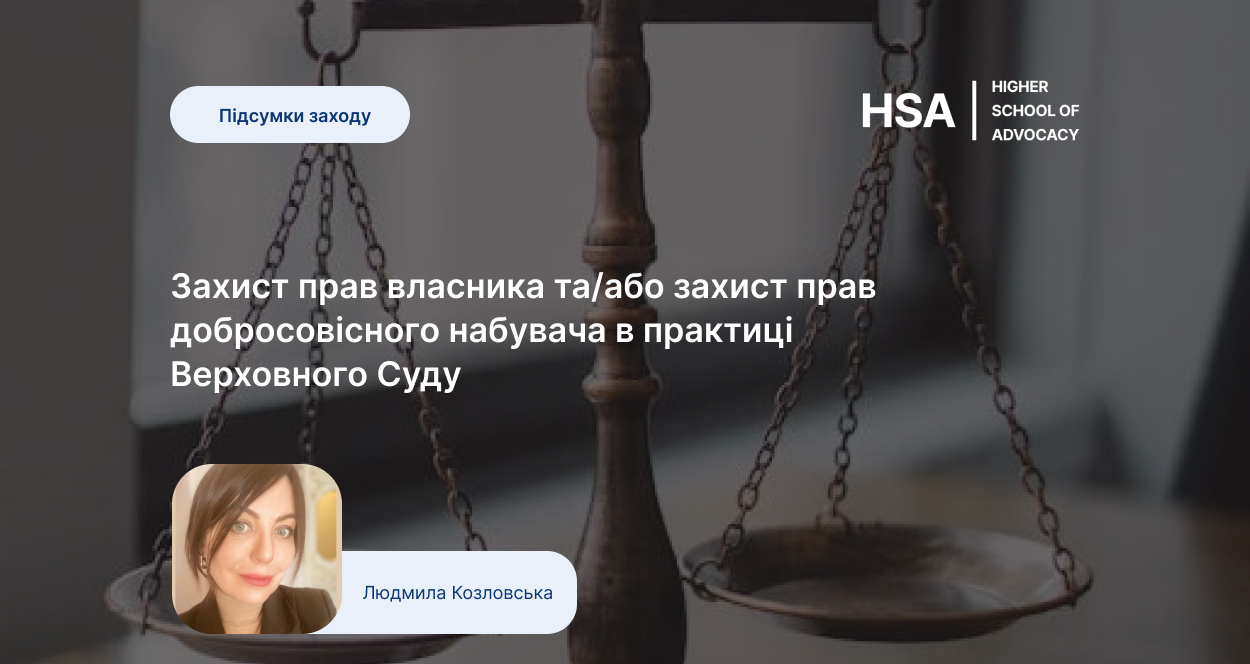 Підсумки заходу

HSA
HIGHER SCHOOL OF ADVOCACY

Захист прав власника та/або захист прав добросовісного набувача в практиці Верховного Суду

Людмила Козловська